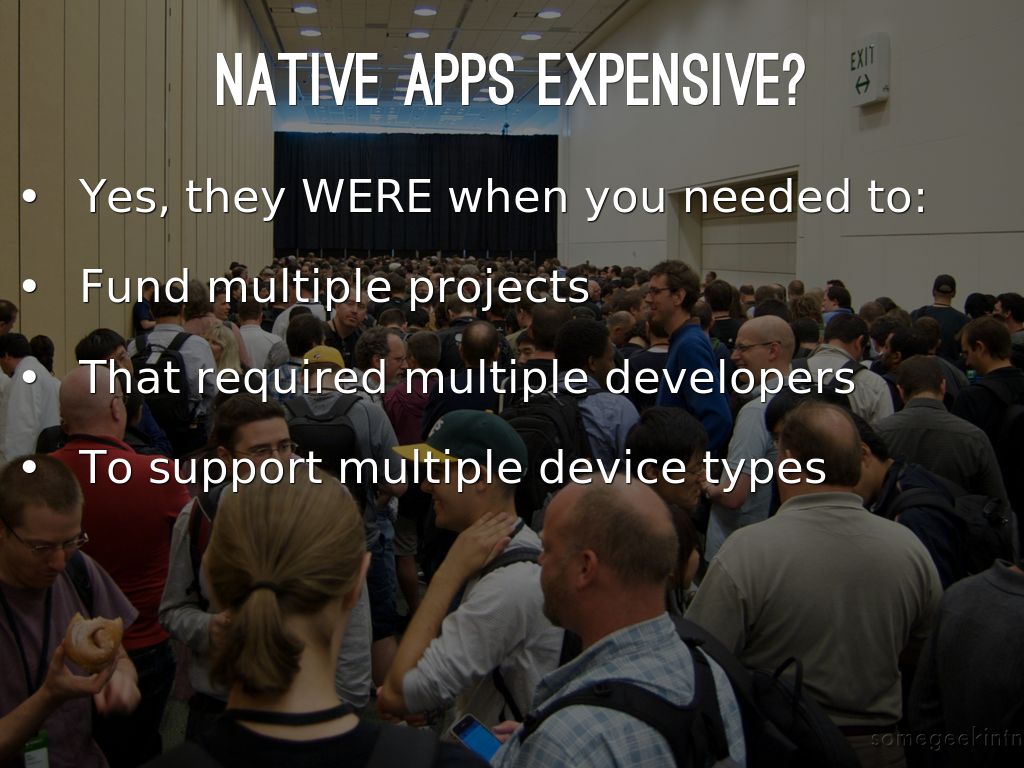 NATIVE APPS EXPENSIVE?

EXIT

• Yes, they WERE when you needed to:

• Fund multiple projects

• That required multiple developers

• To support multiple device types

somegeekintn